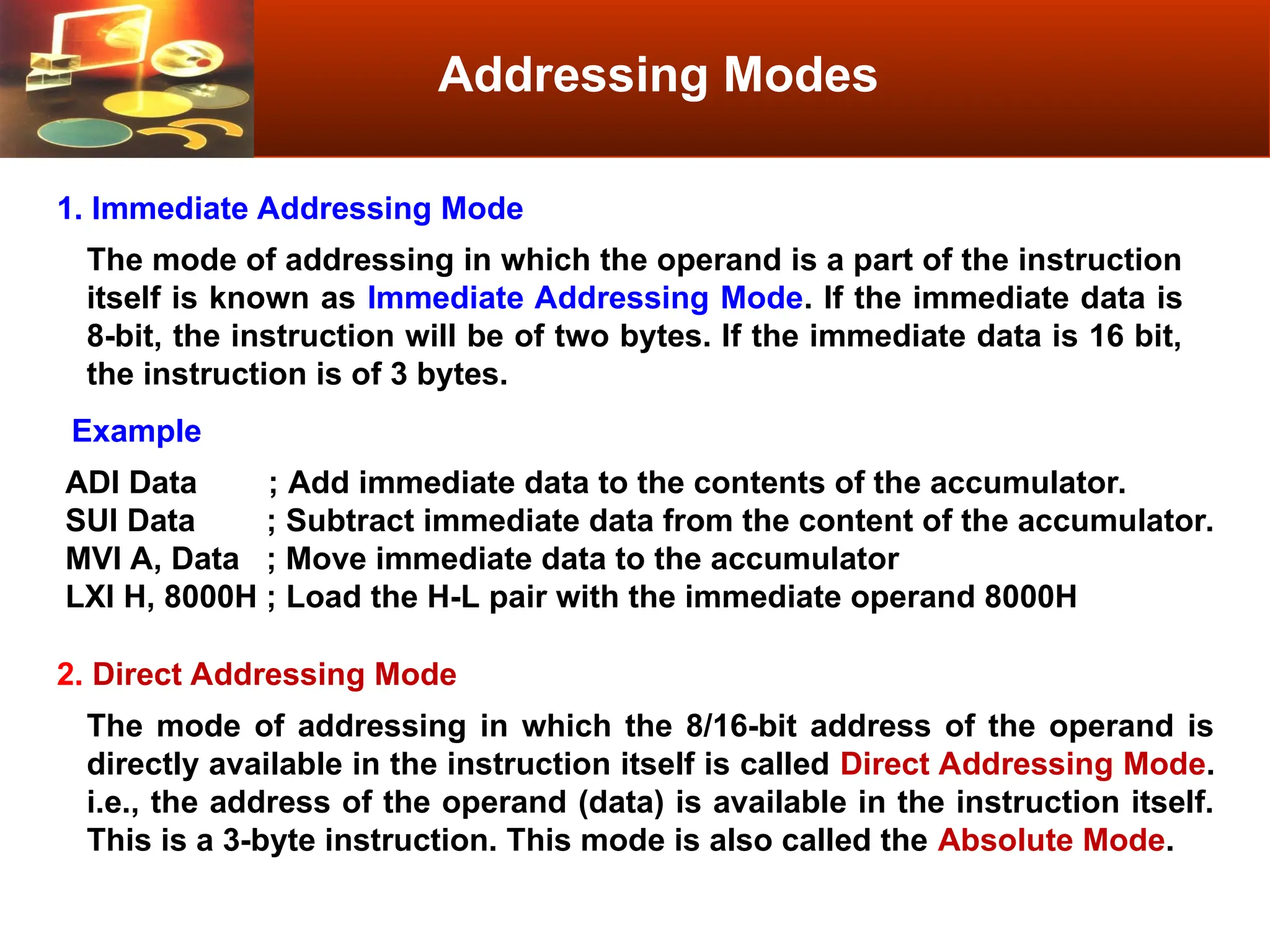 Addressing Modes

1. Immediate Addressing Mode

The mode of addressing in which the operand is a part of the instruction itself is known as Immediate Addressing Mode. If the immediate data is 8-bit, the instruction will be of two bytes. If the immediate data is 16 bit, the instruction is of 3 bytes.

Example

ADI Data ; Add immediate data to the contents of the accumulator.
SUI Data ; Subtract immediate data from the content of the accumulator.
MVI A, Data ; Move immediate data to the accumulator
LXI H, 8000H ; Load the H-L pair with the immediate operand 8000H

2. Direct Addressing Mode

The mode of addressing in which the 8/16-bit address of the operand is directly available in the instruction itself is called Direct Addressing Mode. i.e., the address of the operand (data) is available in the instruction itself. This is a 3-byte instruction. This mode is also called the Absolute Mode.